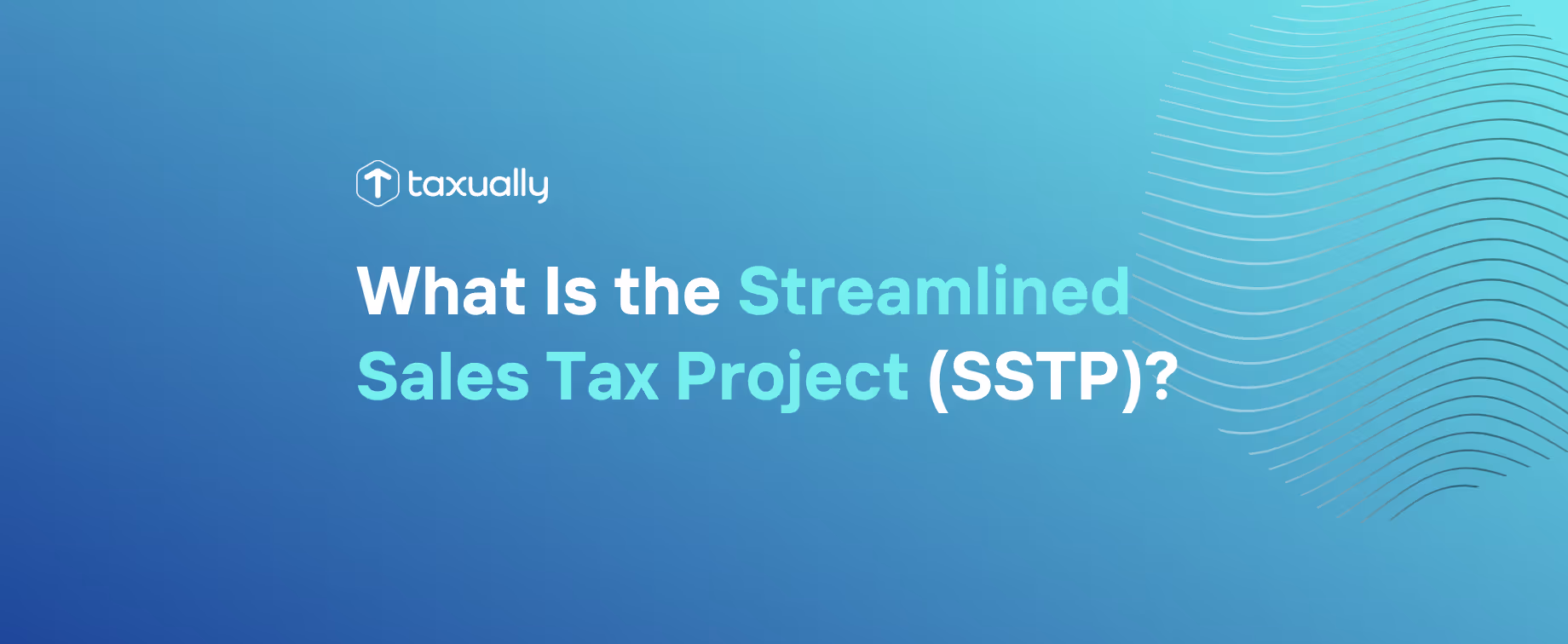 taxually

What Is the Streamlined Sales Tax Project (SSTP)?